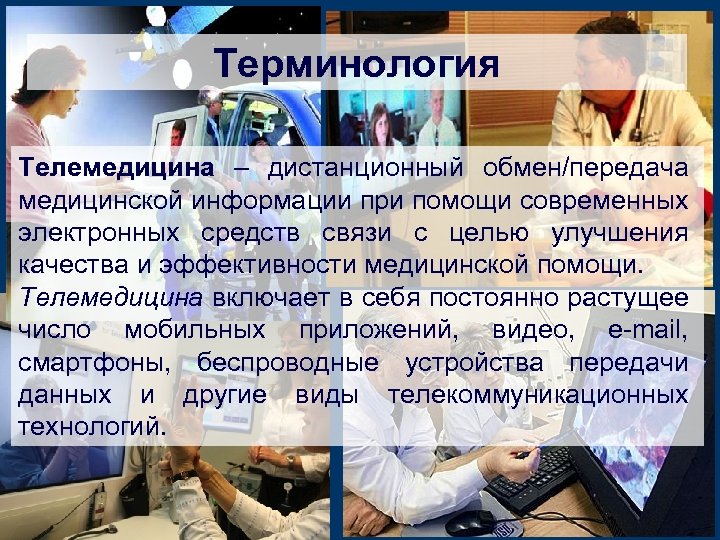 Терминология

Телемедицина – дистанционный обмен/передача медицинской информации при помощи современных электронных средств связи с целью улучшения качества и эффективности медицинской помощи. Телемедицина включает в себя постоянно растущее число мобильных приложений, видео, e-mail, смартфоны, беспроводные устройства передачи данных и другие виды телекоммуникационных технологий.